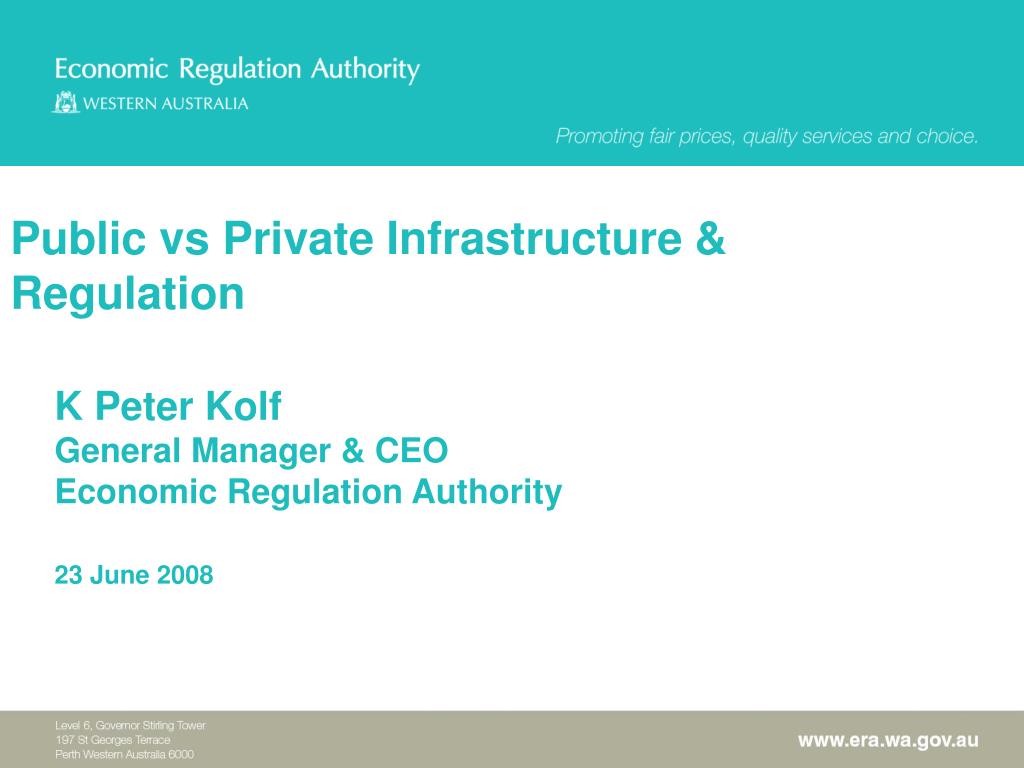 Economic Regulation Authority
WESTERN AUSTRALIA

Promoting fair prices, quality services and choice.

Public vs Private Infrastructure & Regulation

K Peter Kolf
General Manager & CEO
Economic Regulation Authority

23 June 2008

Level 6, Governor Stirling Tower
197 St Georges Terrace
Perth Western Australia 6000

www.era.wa.gov.au